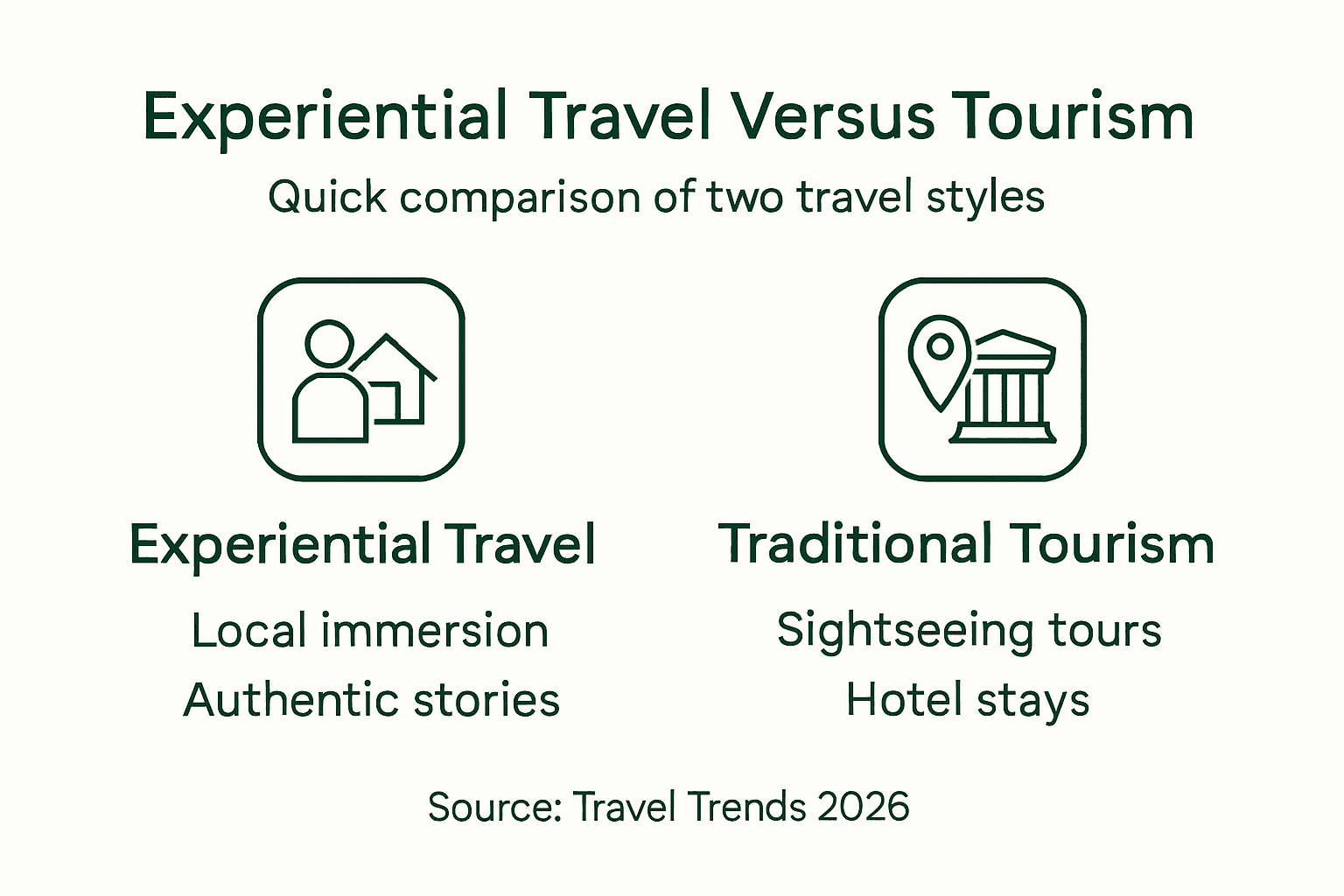 Experiential Travel Versus Tourism

Quick comparison of two travel styles

Experiential Travel

Local immersion
Authentic stories

Traditional Tourism

Sightseeing tours
Hotel stays

Source: Travel Trends 2026